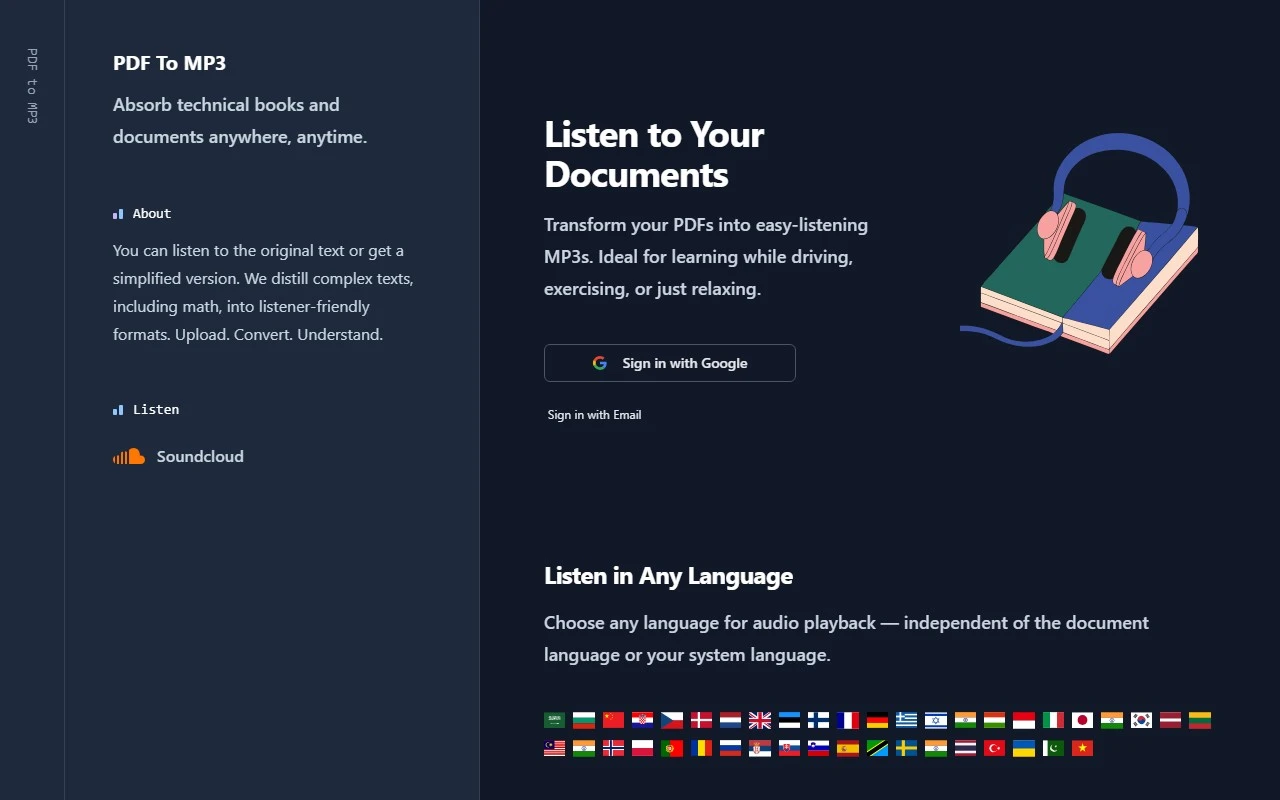 PDF to MP3

PDF To MP3

Absorb technical books and documents anywhere, anytime.

About

You can listen to the original text or get a simplified version. We distill complex texts, including math, into listener-friendly formats. Upload. Convert. Understand.

Listen

Soundcloud

Listen to Your Documents

Transform your PDFs into easy-listening MP3s. Ideal for learning while driving, exercising, or just relaxing.

Sign in with Google

Sign in with Email

Listen in Any Language

Choose any language for audio playback — independent of the document language or your system language.